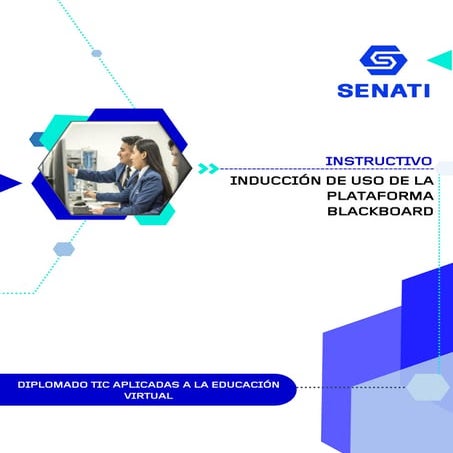 SENATI

INSTRUCTIVO

INDUCCIÓN DE USO DE LA PLATAFORMA BLACKBOARD

DIPLOMADO TIC APLICADAS A LA EDUCACIÓN VIRTUAL